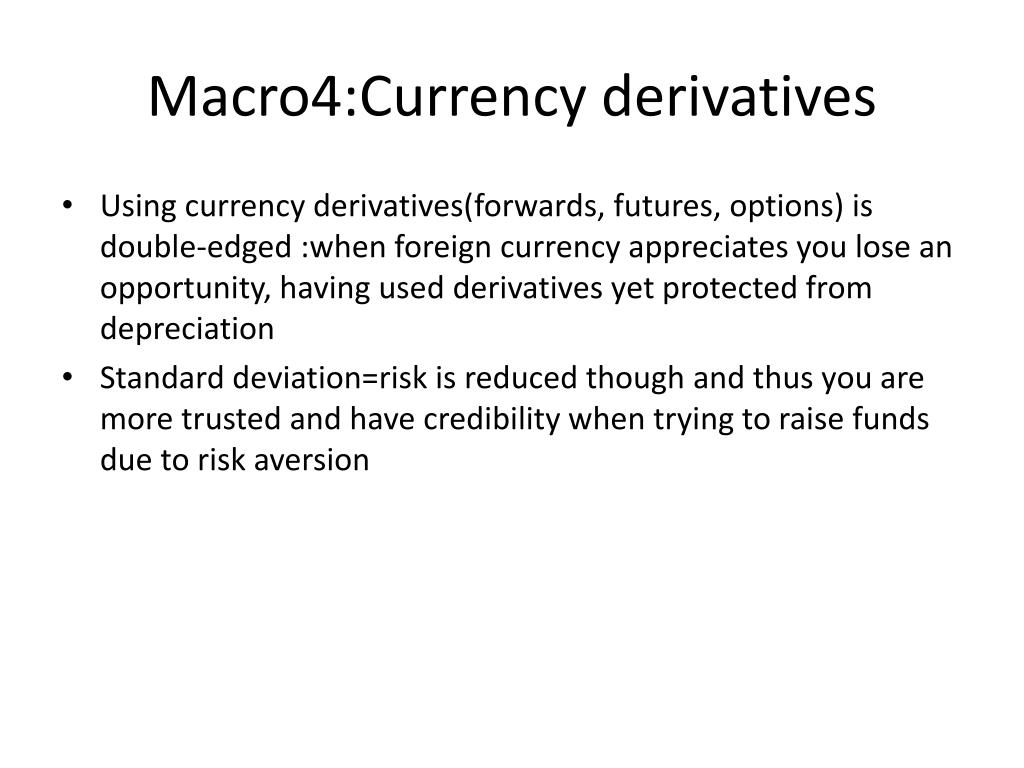 Macro4:Currency derivatives

• Using currency derivatives(forwards, futures, options) is double-edged :when foreign currency appreciates you lose an opportunity, having used derivatives yet protected from depreciation
• Standard deviation=risk is reduced though and thus you are more trusted and have credibility when trying to raise funds due to risk aversion